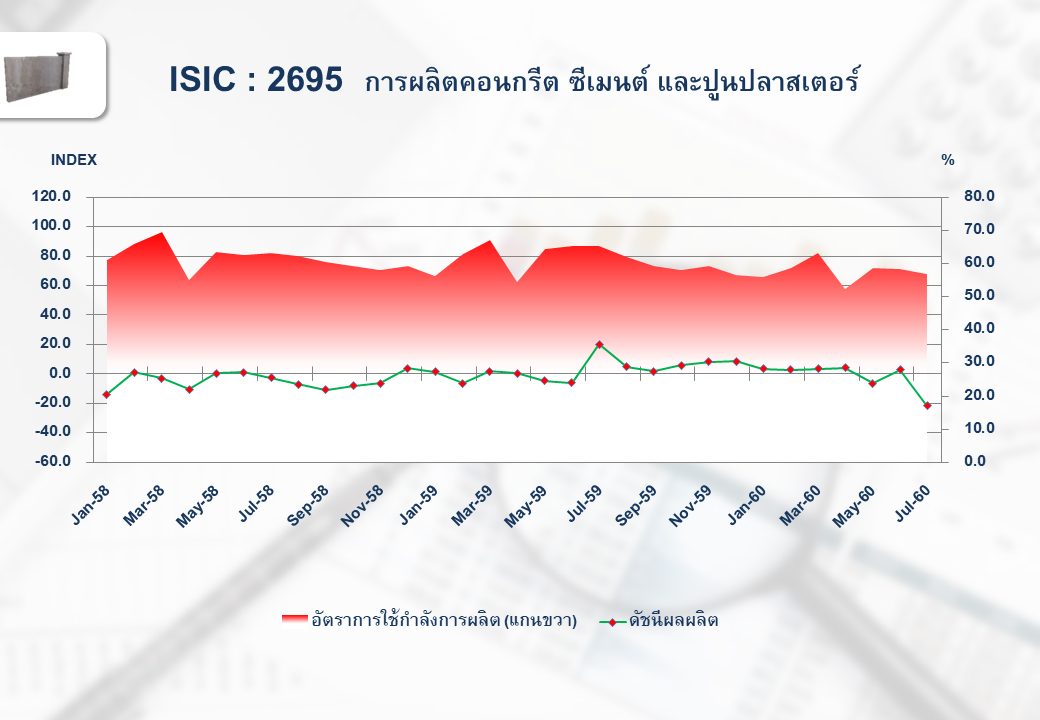 ISIC : 2695 การผลิตคอนกรีต ซีเมนต์ และปูนปลาสเตอร์

INDEX

%

120.0
100.0
80.0
60.0
40.0
20.0
0.0
-20.0
-40.0
-60.0

80.0
70.0
60.0
50.0
40.0
30.0
20.0
10.0
0.0

Jan-58
Mar-58
May-58
Jul-58
Sep-58
Nov-58
Jan-59
Mar-59
May-59
Jul-59
Sep-59
Nov-59
Jan-60
Mar-60
May-60
Jul-60

อัตราการใช้กำลังการผลิต (แกนขวา)
ดัชนีผลผลิต